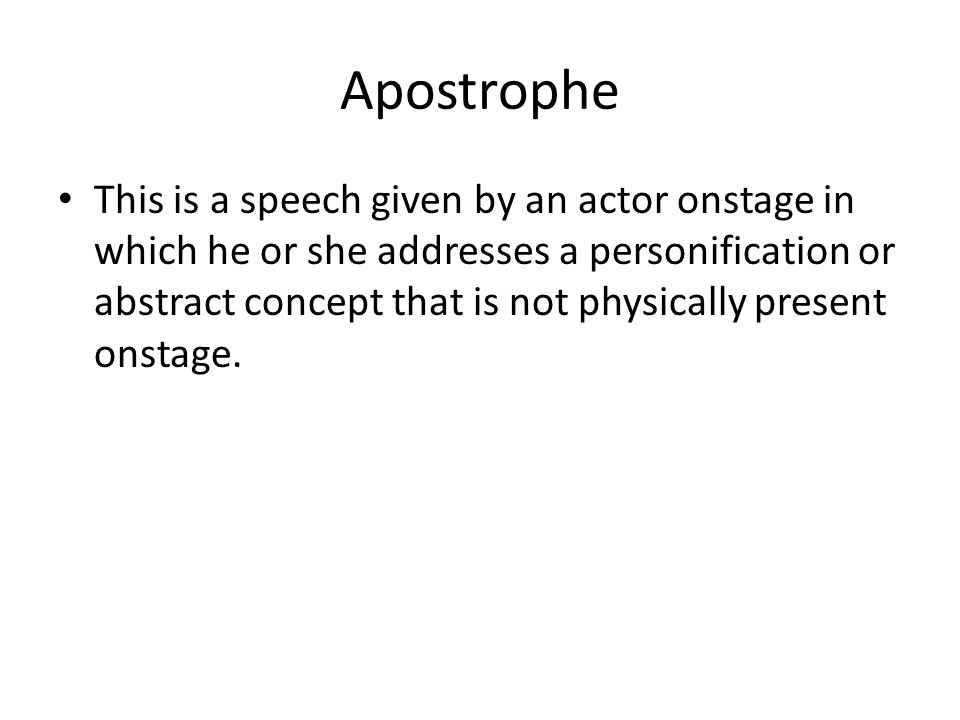 Apostrophe

• This is a speech given by an actor onstage in which he or she addresses a personification or abstract concept that is not physically present onstage.